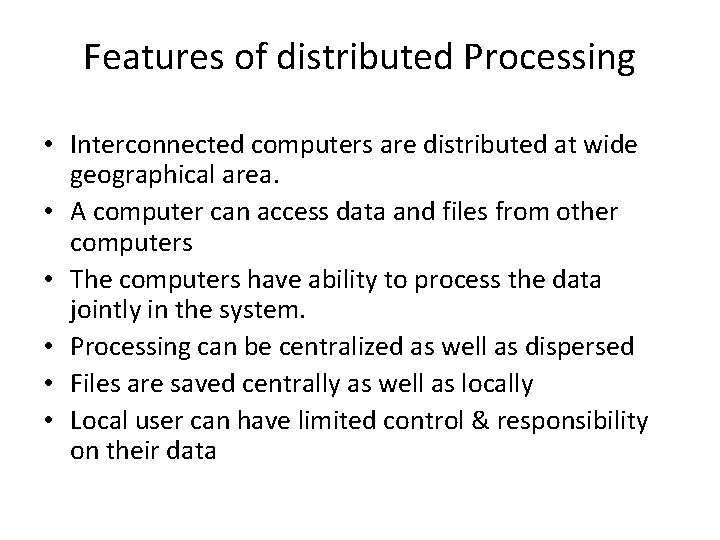 Features of distributed Processing

• Interconnected computers are distributed at wide geographical area.
• A computer can access data and files from other computers
• The computers have ability to process the data jointly in the system.
• Processing can be centralized as well as dispersed
• Files are saved centrally as well as locally
• Local user can have limited control & responsibility on their data